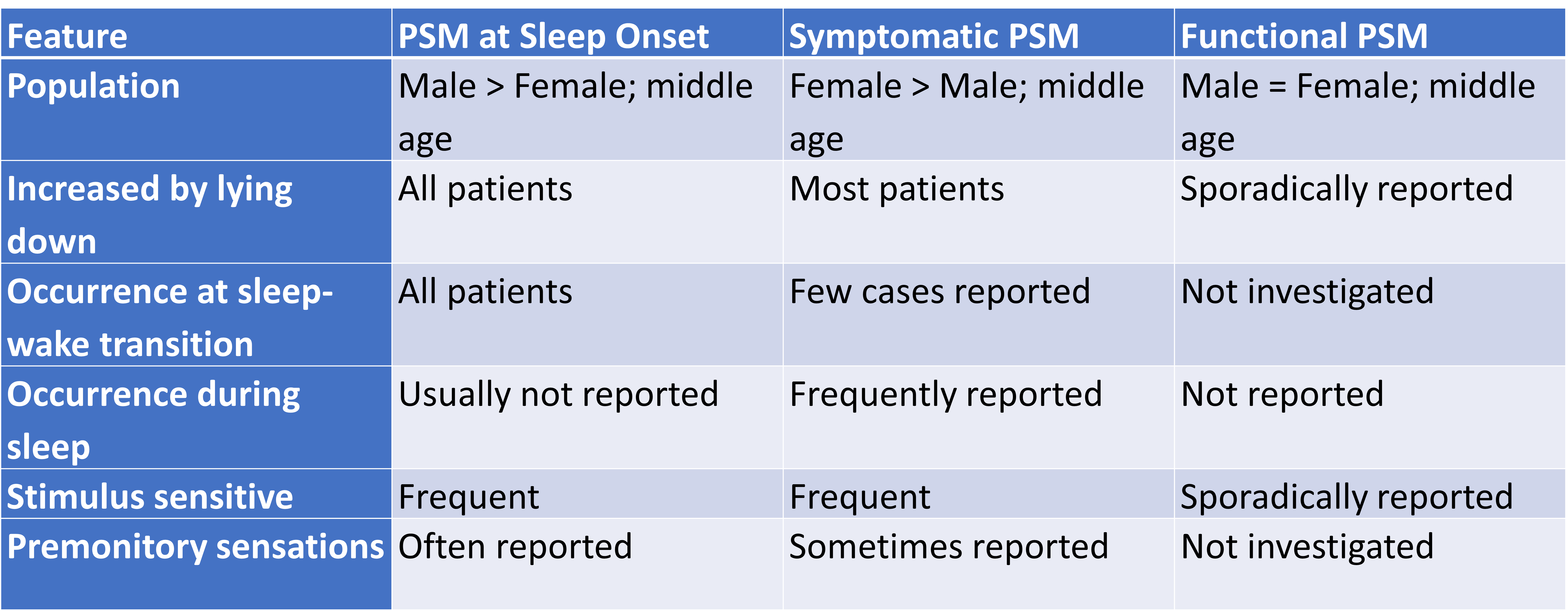 | Feature | PSM at Sleep Onset | Symptomatic PSM | Functional PSM |
|---|---|---|---|
| Population | Male > Female; middle age | Female > Male; middle age | Male = Female; middle age |
| Increased by lying down | All patients | Most patients | Sporadically reported |
| Occurrence at sleep-wake transition | All patients | Few cases reported | Not investigated |
| Occurrence during sleep | Usually not reported | Frequently reported | Not reported |
| Stimulus sensitive | Frequent | Frequent | Sporadically reported |
| Premonitory sensations | Often reported | Sometimes reported | Not investigated |